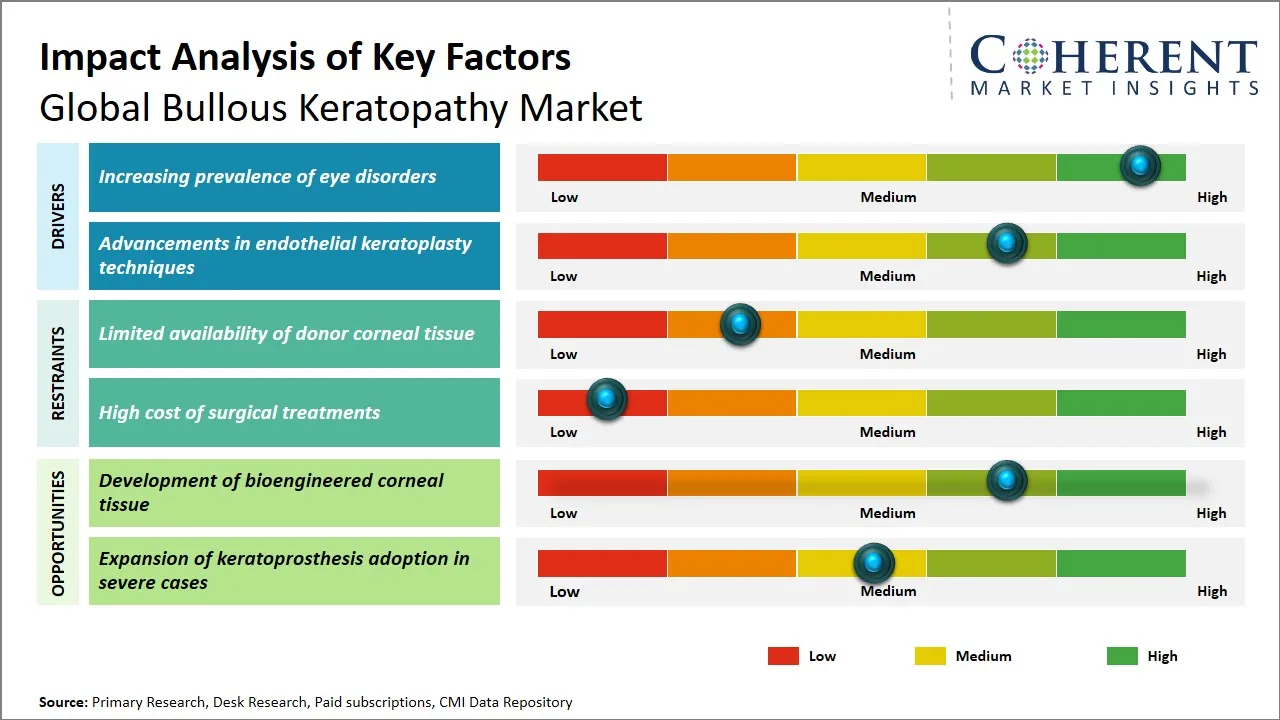 Impact Analysis of Key Factors
Global Bullous Keratopathy Market

COHERENT
MARKET INSIGHTS

DRIVERS

Increasing prevalence of eye disorders
Low Medium High

Advancements in endothelial keratoplasty techniques
Low Medium High

RESTRAINTS

Limited availability of donor corneal tissue
Low Medium High

High cost of surgical treatments
Low Medium High

OPPORTUNITIES

Development of bioengineered corneal tissue
Low Medium High

Expansion of keratoprosthesis adoption in severe cases
Low Medium High

Low Medium High

Source: Primary Research, Desk Research, Paid subscriptions, CMI Data Repository